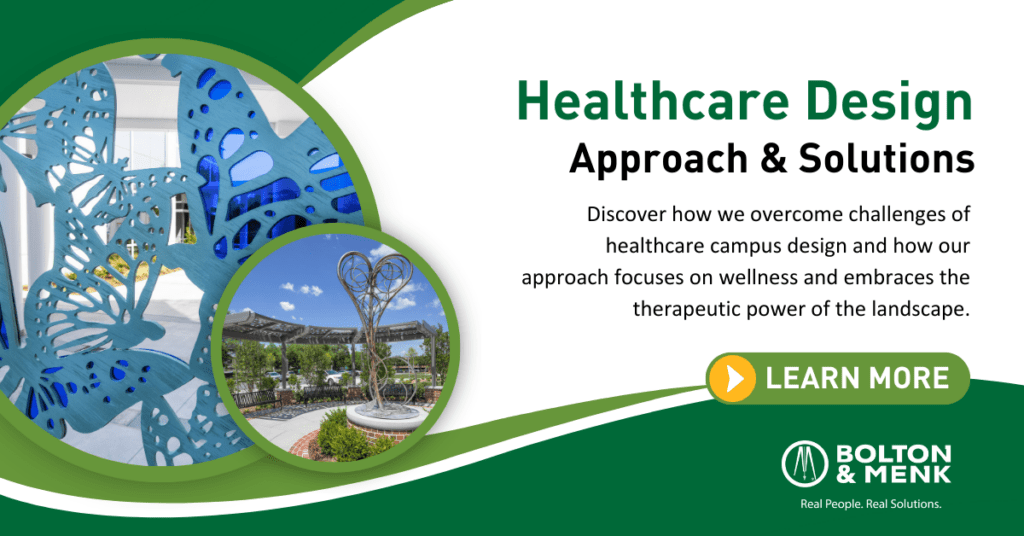 Healthcare Design
Approach & Solutions

Discover how we overcome challenges of healthcare campus design and how our approach focuses on wellness and embraces the therapeutic power of the landscape.

LEARN MORE

BOLTON & MENK

Real People. Real Solutions.